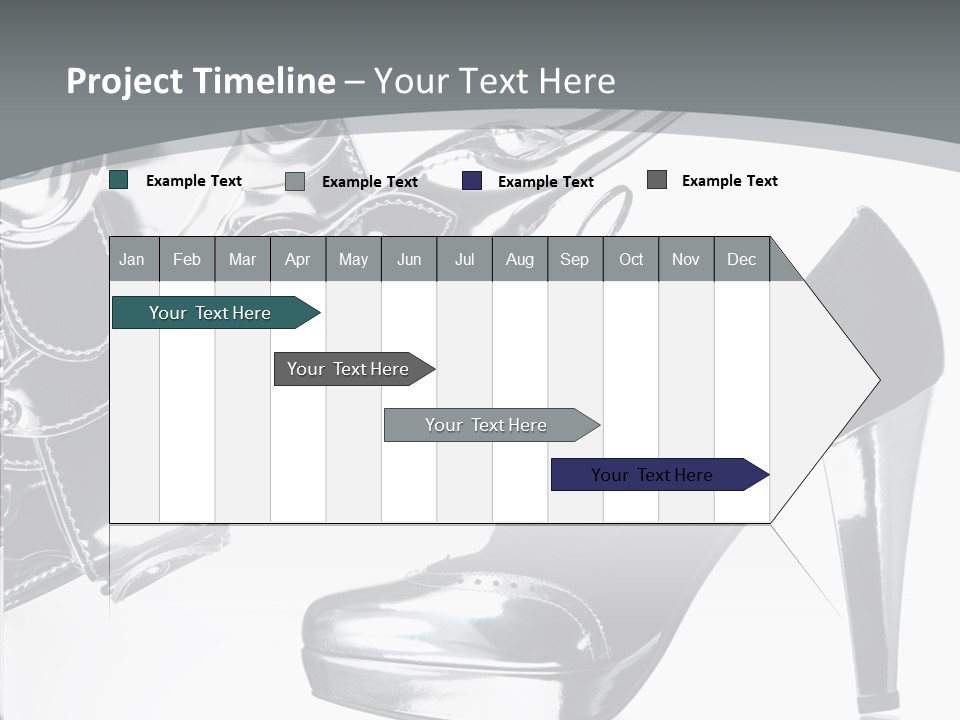 Project Timeline – Your Text Here

Example Text
Example Text
Example Text
Example Text

| Jan | Feb | Mar | Apr | May | Jun | Jul | Aug | Sep | Oct | Nov | Dec |
|---|---|---|---|---|---|---|---|---|---|---|---|

Your Text Here
Your Text Here
Your Text Here
Your Text Here